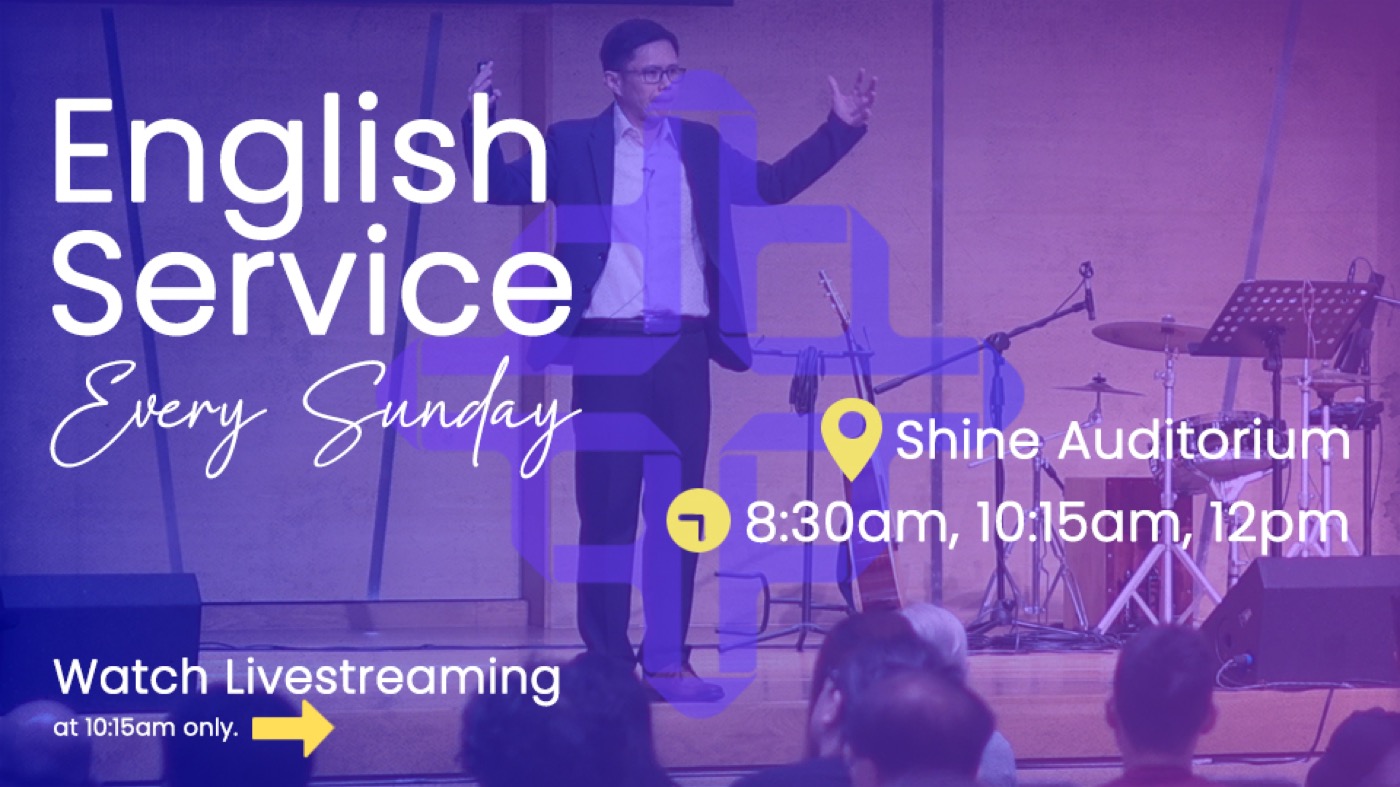 English Service
Every Sunday

Shine Auditorium
8:30am, 10:15am, 12pm

Watch Livestreaming
at 10:15am only.